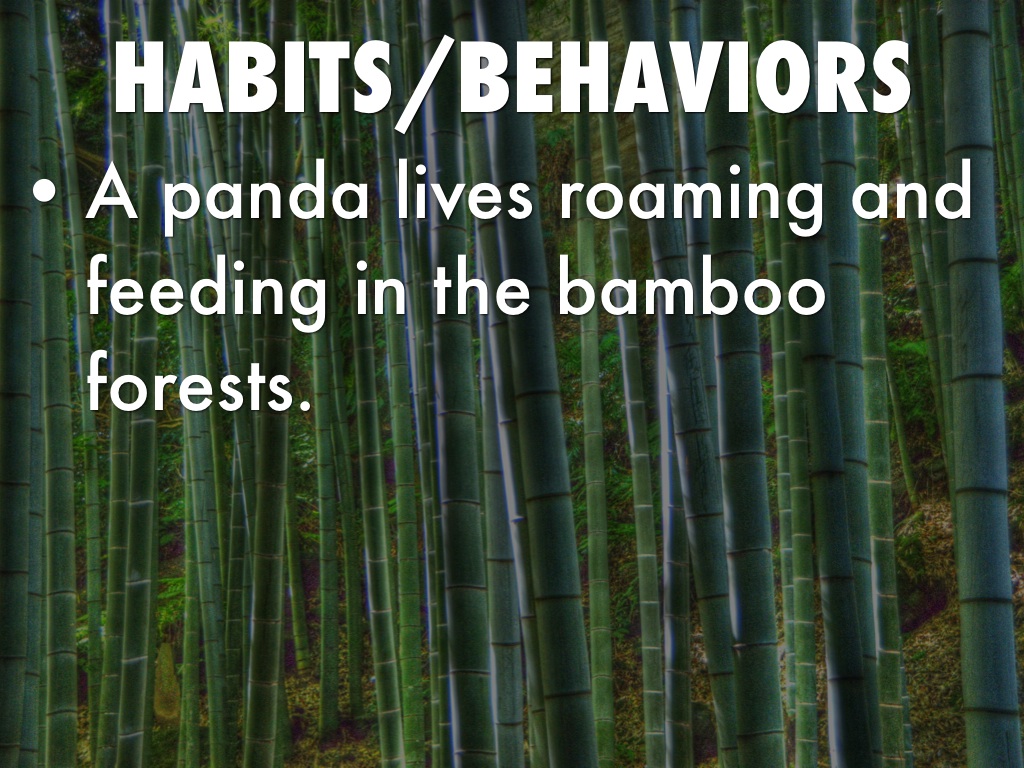 HABITS/BEHAVIORS

• A panda lives roaming and feeding in the bamboo forests.